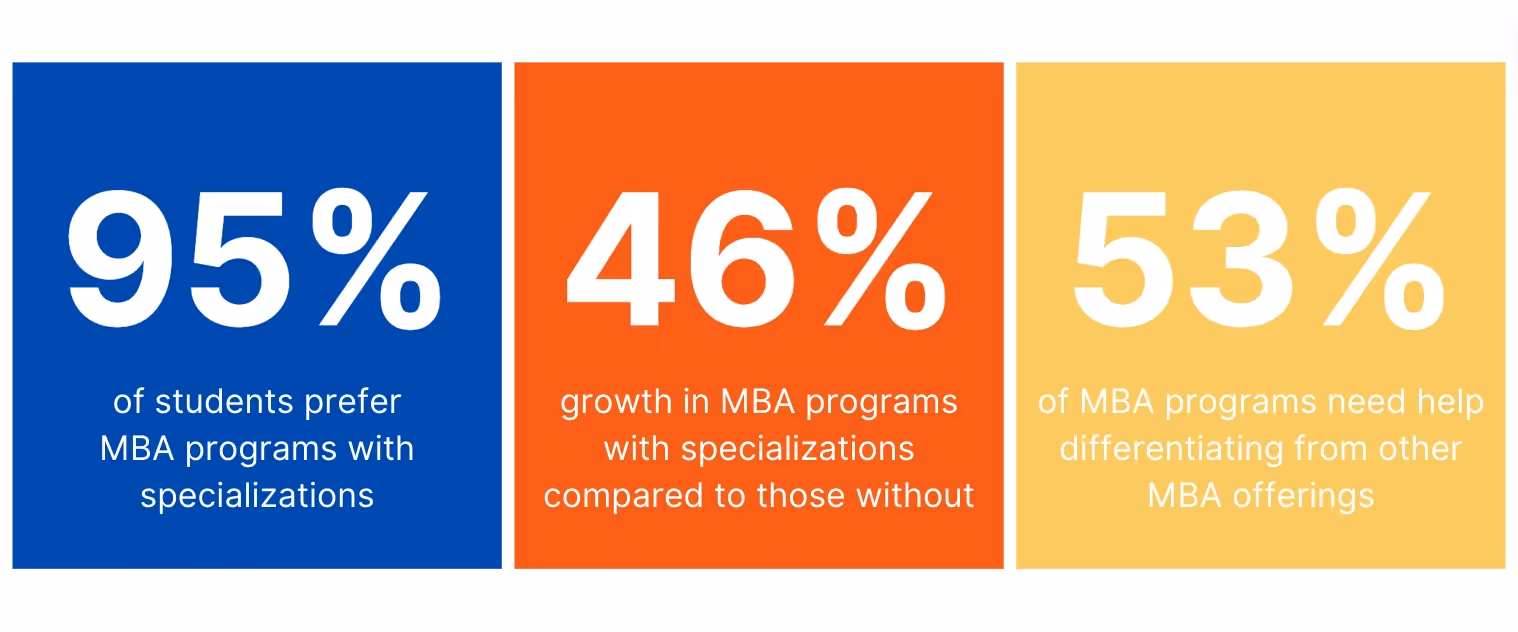 95%

of students prefer MBA programs with specializations

46%

growth in MBA programs with specializations compared to those without

53%

of MBA programs need help differentiating from other MBA offerings